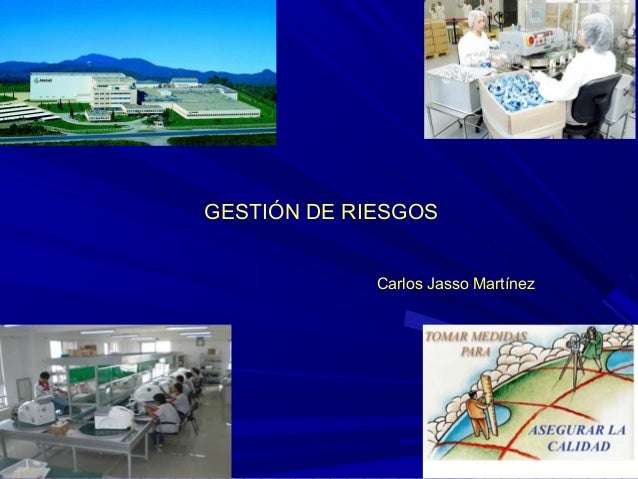 GESTIÓN DE RIESGOS

Carlos Jasso Martínez

TOMAR MEDIDAS PARA

ASEGURAR LA CALIDAD